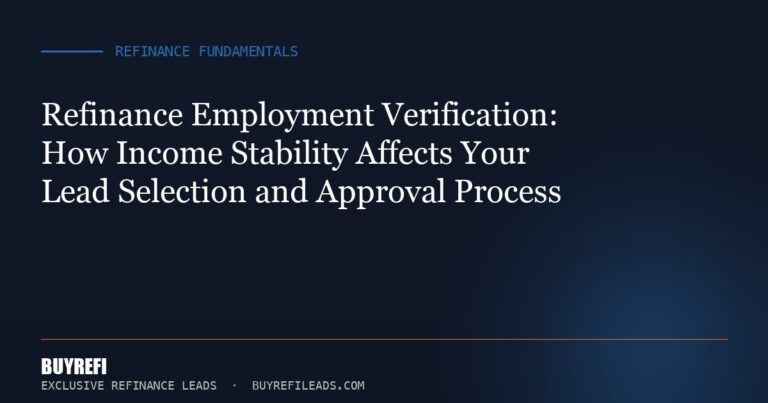 REFINANCE FUNDAMENTALS

Refinance Employment Verification: How Income Stability Affects Your Lead Selection and Approval Process

BUYREFI
EXCLUSIVE REFINANCE LEADS · BUYREFILEADS.COM